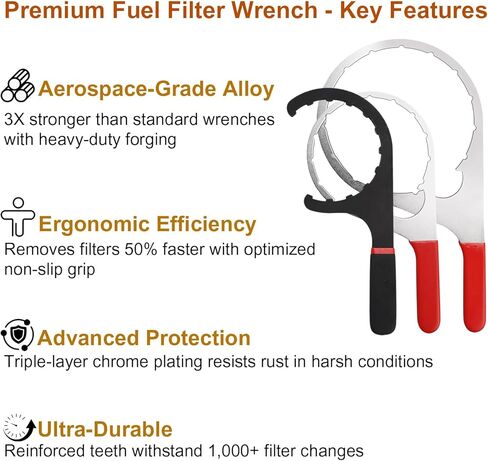 Premium Fuel Filter Wrench - Key Features

Aerospace-Grade Alloy
3X stronger than standard wrenches with heavy-duty forging

Ergonomic Efficiency
Removes filters 50% faster with optimized non-slip grip

Advanced Protection
Triple-layer chrome plating resists rust in harsh conditions

Ultra-Durable
Reinforced teeth withstand 1,000+ filter changes